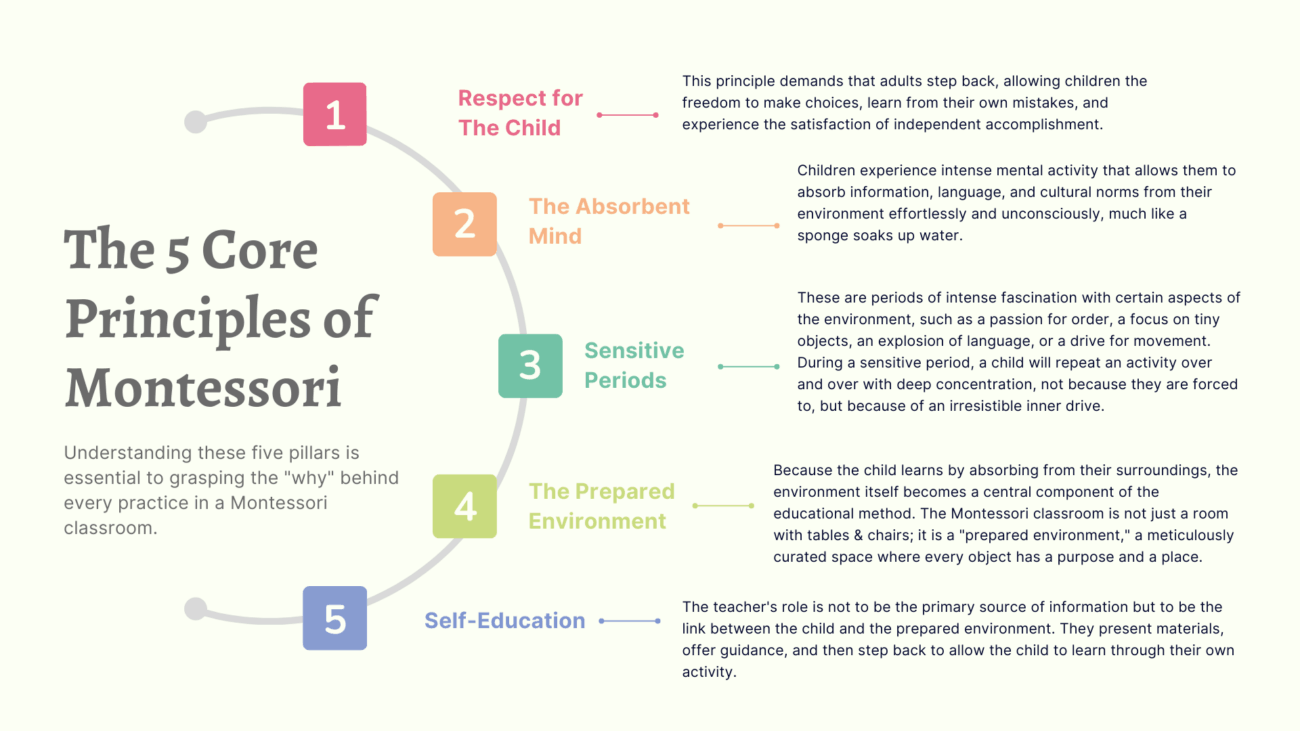 The 5 Core Principles of Montessori

Understanding these five pillars is essential to grasping the "why" behind every practice in a Montessori classroom.

1

Respect for The Child

This principle demands that adults step back, allowing children the freedom to make choices, learn from their own mistakes, and experience the satisfaction of independent accomplishment.

2

The Absorbent Mind

Children experience intense mental activity that allows them to absorb information, language, and cultural norms from their environment effortlessly and unconsciously, much like a sponge soaks up water.

3

Sensitive Periods

These are periods of intense fascination with certain aspects of the environment, such as a passion for order, a focus on tiny objects, an explosion of language, or a drive for movement. During a sensitive period, a child will repeat an activity over and over with deep concentration, not because they are forced to, but because of an irresistible inner drive.

4

The Prepared Environment

Because the child learns by absorbing from their surroundings, the environment itself becomes a central component of the educational method. The Montessori classroom is not just a room with tables & chairs; it is a "prepared environment," a meticulously curated space where every object has a purpose and a place.

5

Self-Education

The teacher's role is not to be the primary source of information but to be the link between the child and the prepared environment. They present materials, offer guidance, and then step back to allow the child to learn through their own activity.